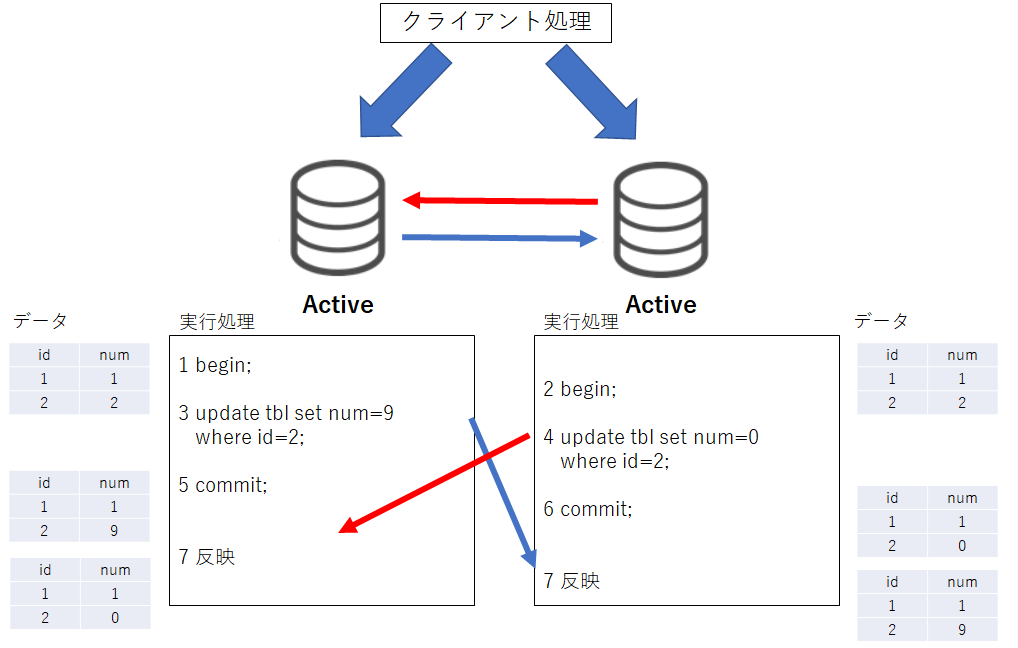 クライアント処理

Active

Active

データ

| id | num |
|---|---|
| 1 | 1 |
| 2 | 2 |

| id | num |
|---|---|
| 1 | 1 |
| 2 | 9 |

| id | num |
|---|---|
| 1 | 1 |
| 2 | 0 |

実行処理

1 begin;

3 update tbl set num=9
where id=2;

5 commit;

7 反映

実行処理

2 begin;

4 update tbl set num=0
where id=2;

6 commit;

7 反映

データ

| id | num |
|---|---|
| 1 | 1 |
| 2 | 2 |

| id | num |
|---|---|
| 1 | 1 |
| 2 | 0 |

| id | num |
|---|---|
| 1 | 1 |
| 2 | 9 |